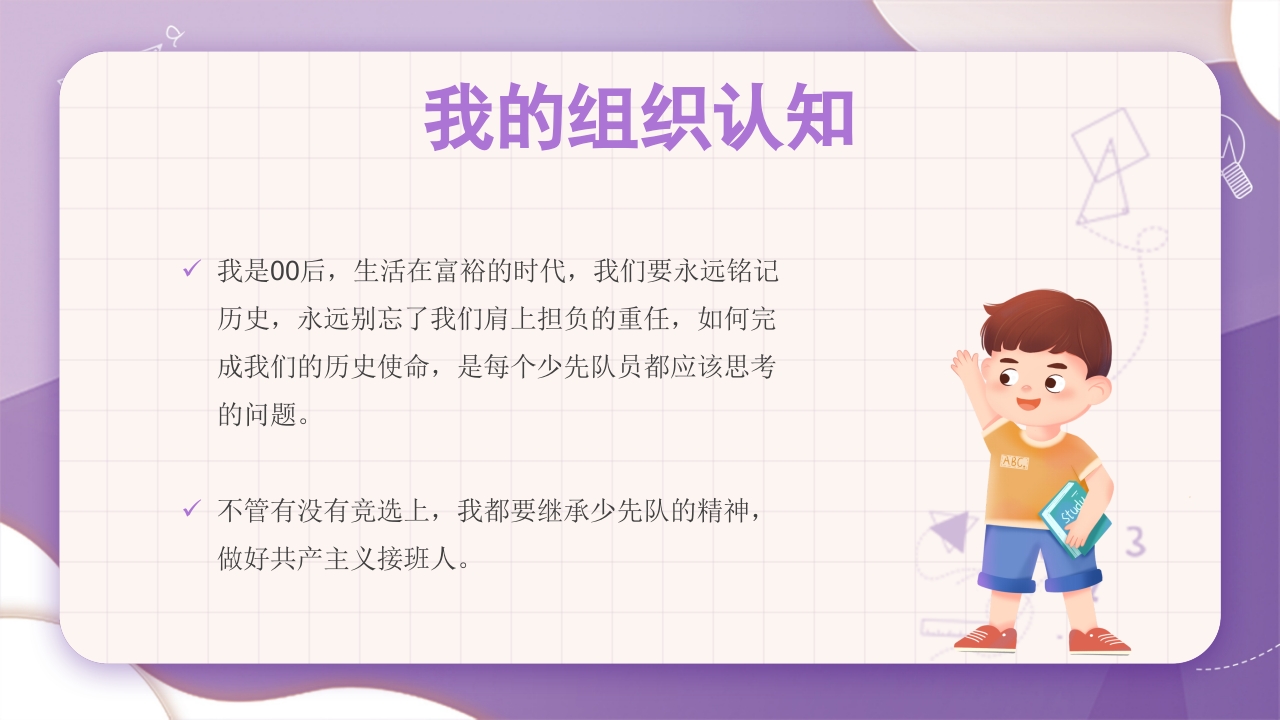 我的组织认知

✓ 我是00后，生活在富裕的时代，我们要永远铭记历史，永远别忘了我们肩上担负的重任，如何完成我们的历史使命，是每个少先队员都应该思考的问题。

✓ 不管有没有竞选上，我都要继承少先队的精神，做好共产主义接班人。

ABC
Study
3